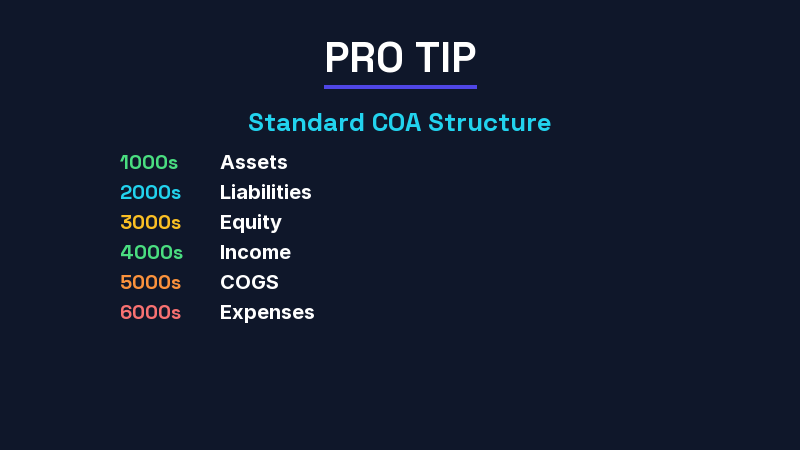 PRO TIP

Standard COA Structure

1000s Assets
2000s Liabilities
3000s Equity
4000s Income
5000s COGS
6000s Expenses